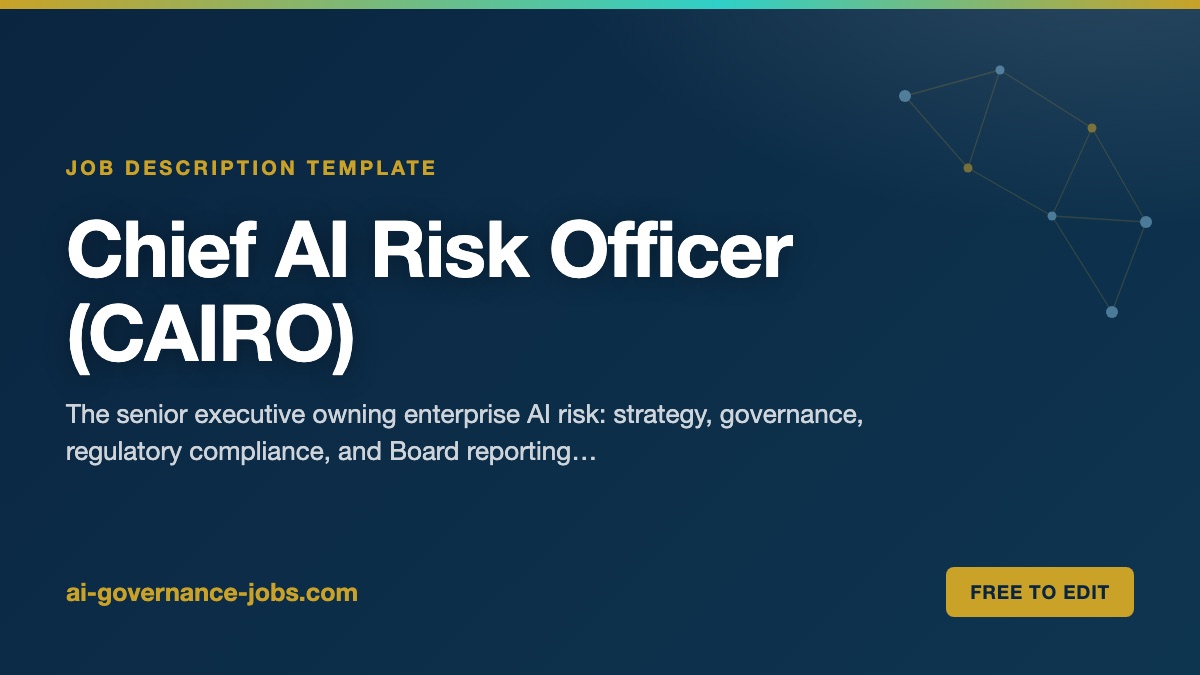 JOB DESCRIPTION TEMPLATE

Chief AI Risk Officer (CAIRO)

The senior executive owning enterprise AI risk: strategy, governance, regulatory compliance, and Board reporting…

ai-governance-jobs.com

FREE TO EDIT